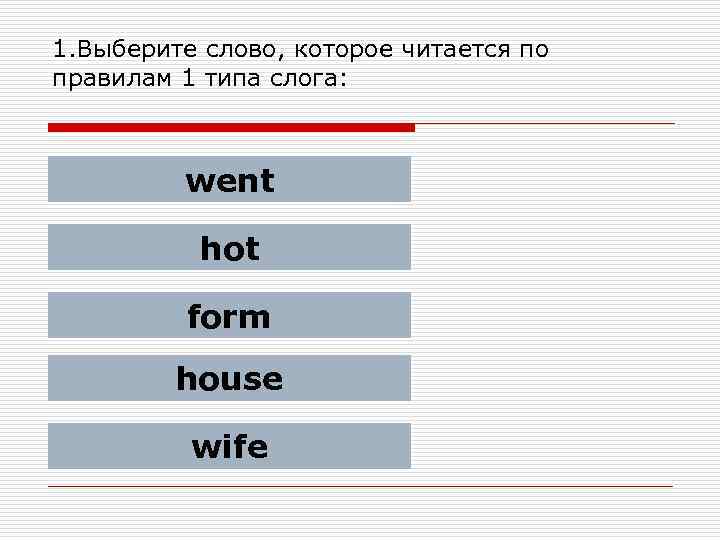 1.Выберите слово, которое читается по правилам 1 типа слога:

went

hot

form

house

wife